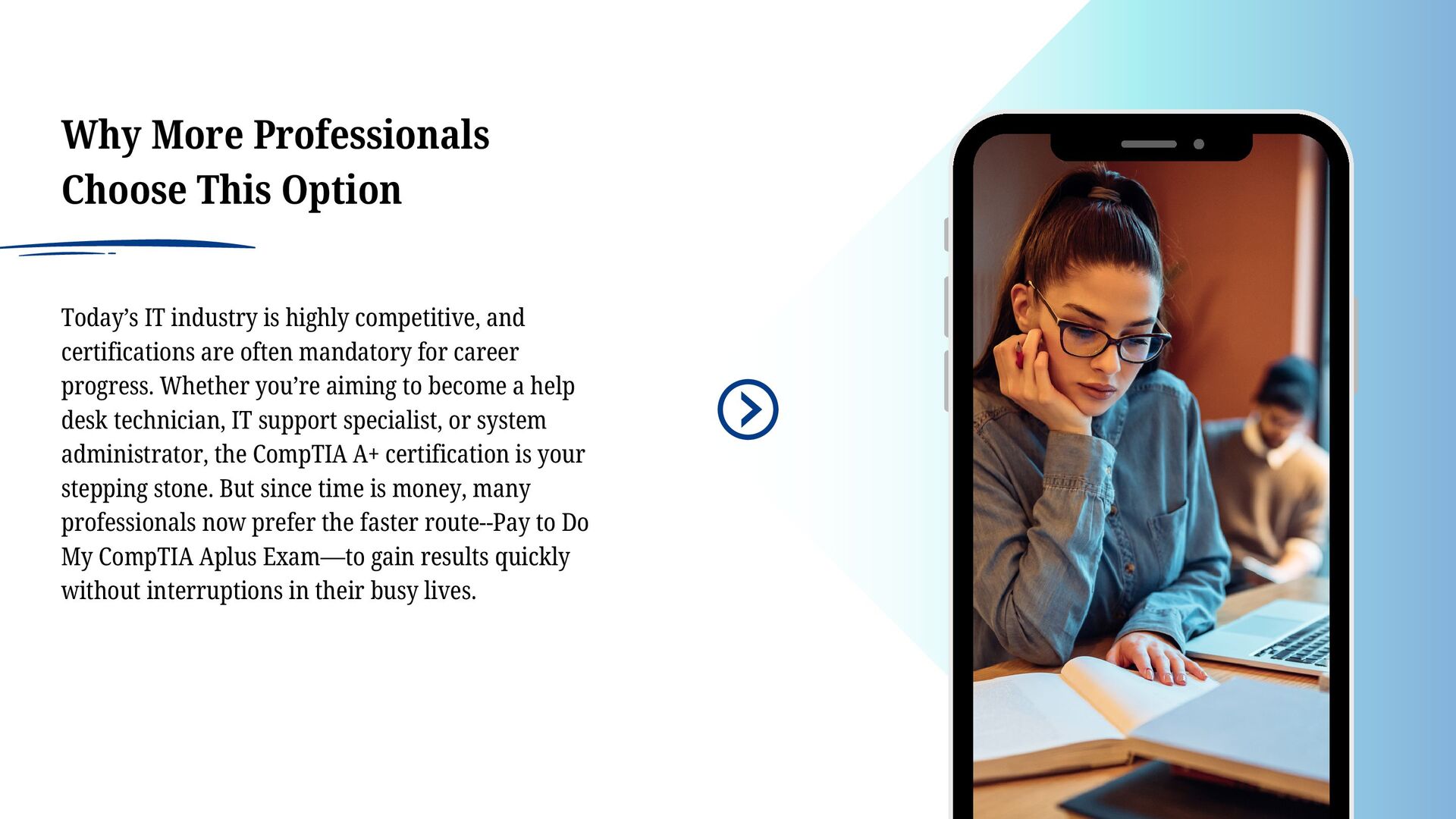 Why More Professionals Choose This Option

Today’s IT industry is highly competitive, and certifications are often mandatory for career progress. Whether you’re aiming to become a help desk technician, IT support specialist, or system administrator, the CompTIA A+ certification is your stepping stone. But since time is money, many professionals now prefer the faster route--Pay to Do My CompTIA Aplus Exam—to gain results quickly without interruptions in their busy lives.